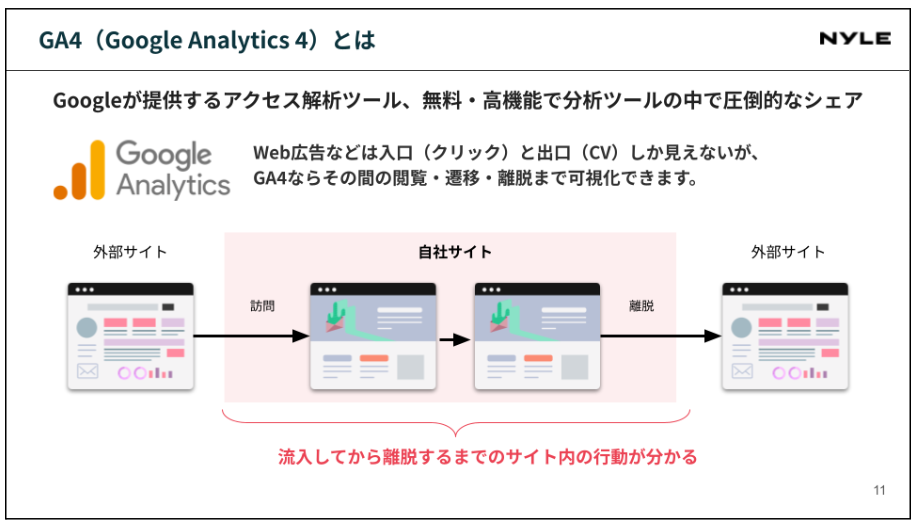 GA4（Google Analytics 4）とは

NYLE

Googleが提供するアクセス解析ツール、無料・高機能で分析ツールの中で圧倒的なシェア

Google Analytics

Web広告などは入口（クリック）と出口（CV）しか見えないが、GA4ならその間の閲覧・遷移・離脱まで可視化できます。

外部サイト

自社サイト

外部サイト

訪問

離脱

流入してから離脱するまでのサイト内の行動が分かる

11